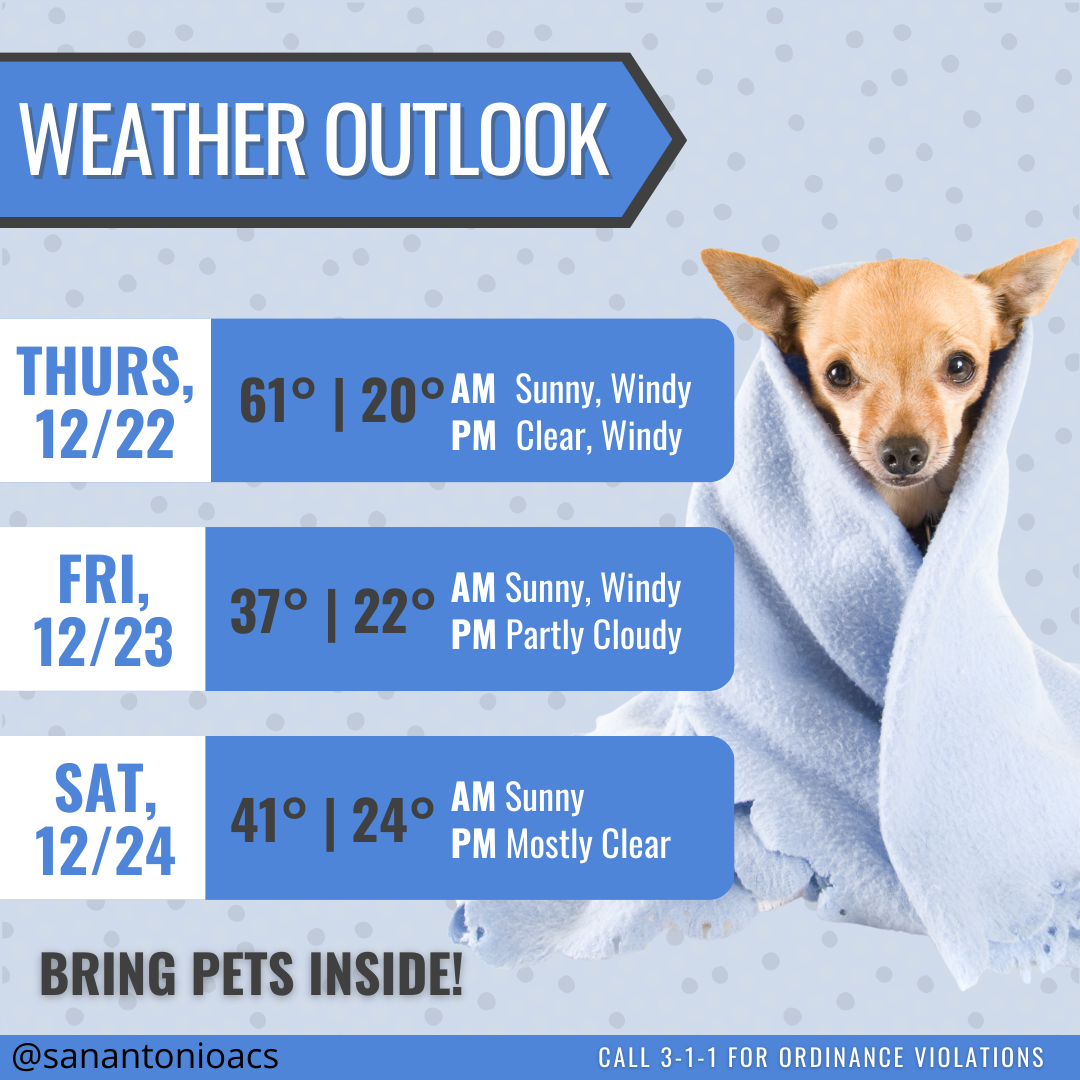 WEATHER OUTLOOK

THURS, 12/22
61° | 20°
AM Sunny, Windy
PM Clear, Windy

FRI, 12/23
37° | 22°
AM Sunny, Windy
PM Partly Cloudy

SAT, 12/24
41° | 24°
AM Sunny
PM Mostly Clear

BRING PETS INSIDE!

@sanantonioacs

CALL 3-1-1 FOR ORDINANCE VIOLATIONS